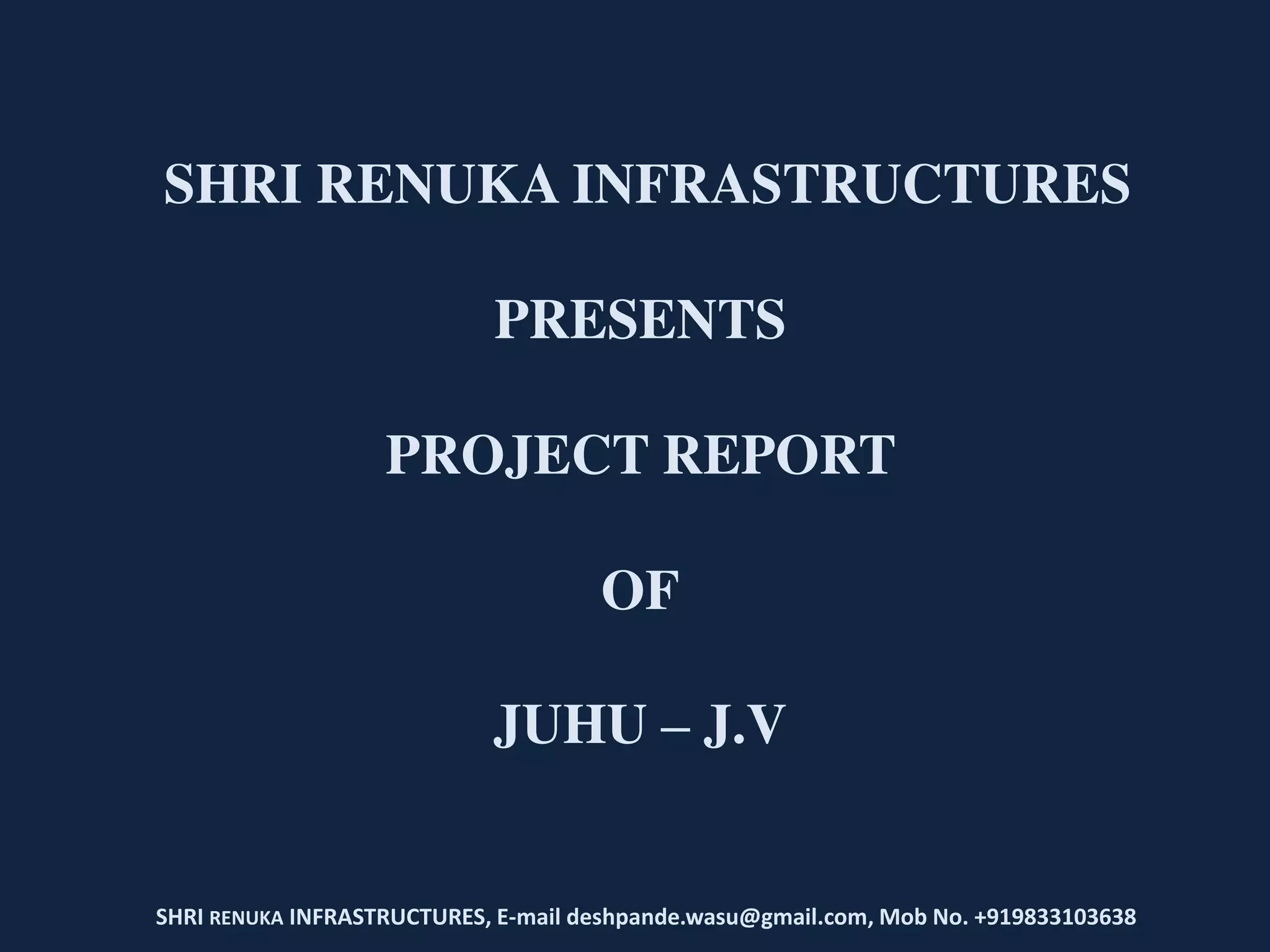 SHRI RENUKA INFRASTRUCTURES

PRESENTS

PROJECT REPORT

OF

JUHU – J.V

SHRI RENUKA INFRASTRUCTURES, E-mail deshpande.wasu@gmail.com, Mob No. +919833103638